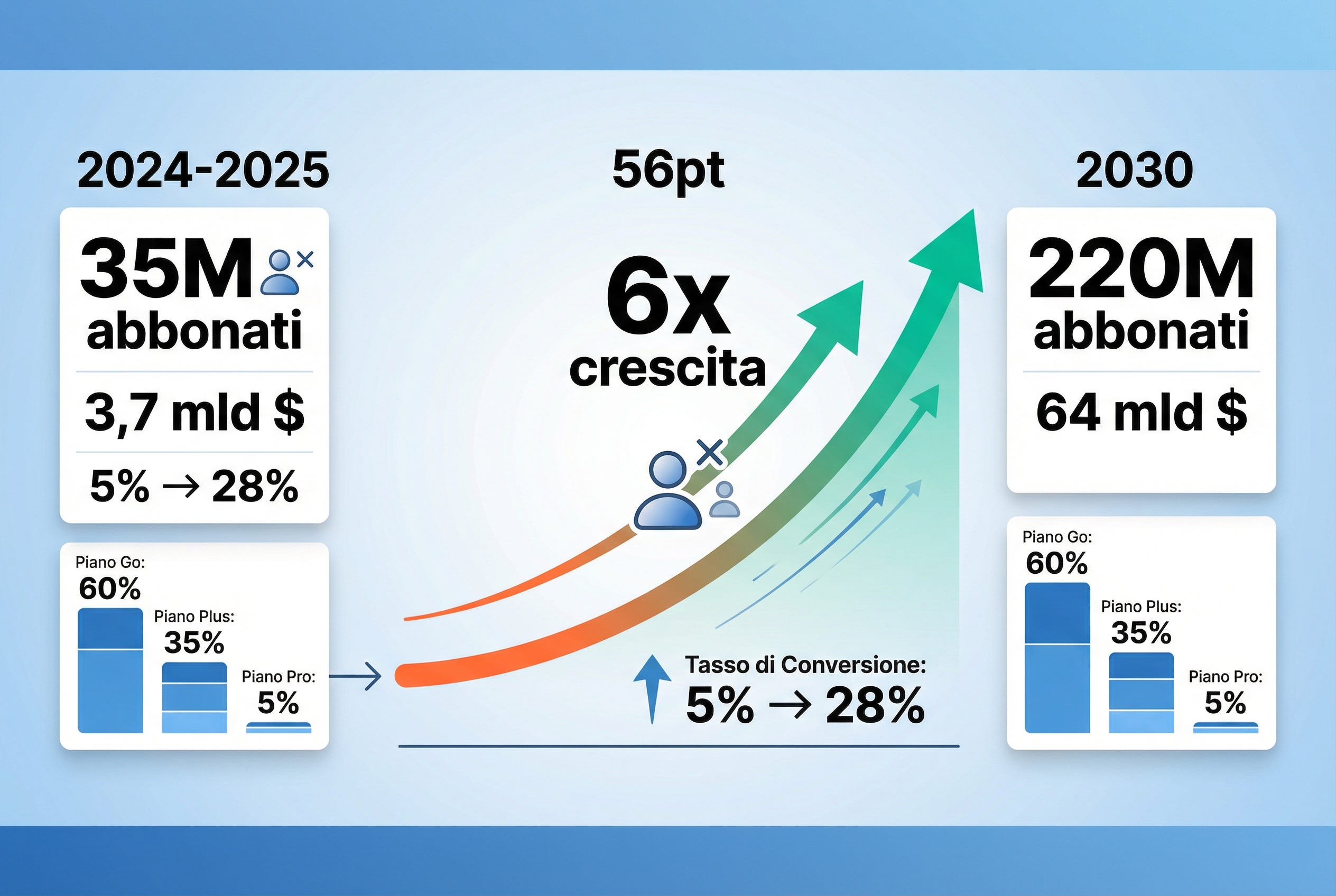 2024-2025

35M abbonati

3,7 mld $

5% → 28%

Piano Go: 60%

Piano Plus: 35%

Piano Pro: 5%

56pt

6x crescita

Tasso di Conversione: 5% → 28%

2030

220M abbonati

64 mld $

Piano Go: 60%

Piano Plus: 35%

Piano Pro: 5%